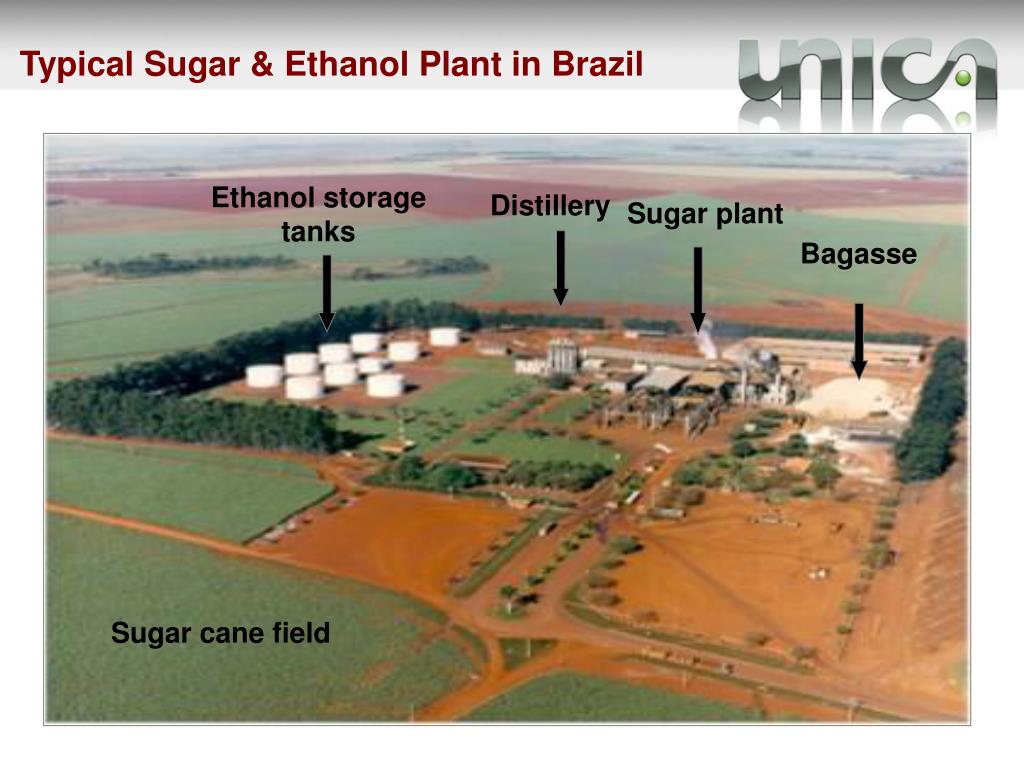 Typical Sugar & Ethanol Plant in Brazil

unica

Ethanol storage tanks

Distillery

Sugar plant

Bagasse

Sugar cane field